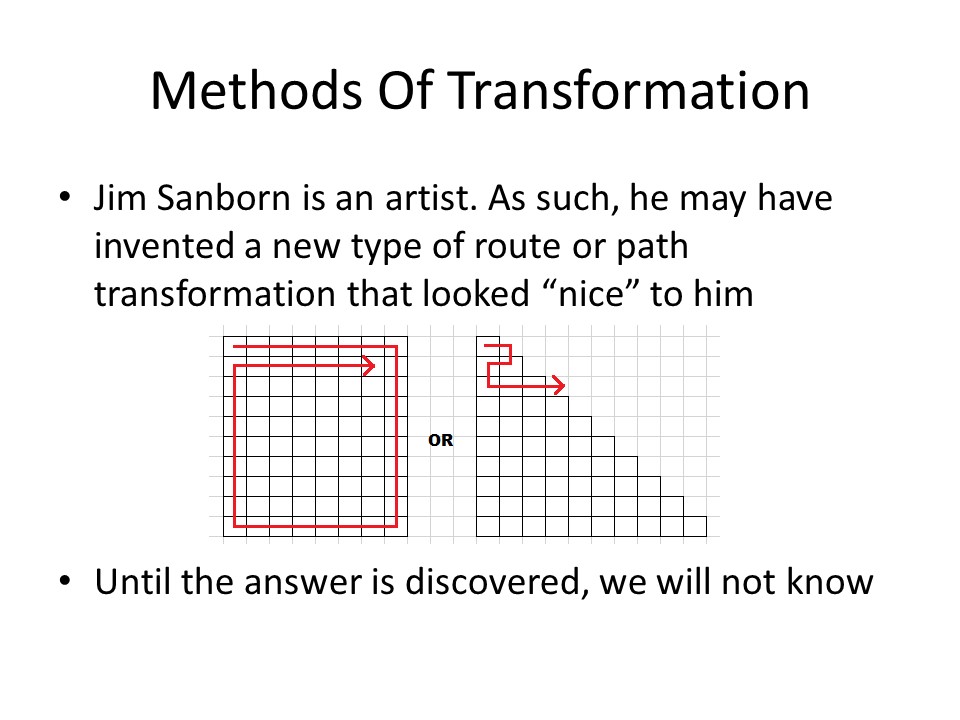 Methods Of Transformation

• Jim Sanborn is an artist. As such, he may have invented a new type of route or path transformation that looked “nice” to him

OR

• Until the answer is discovered, we will not know